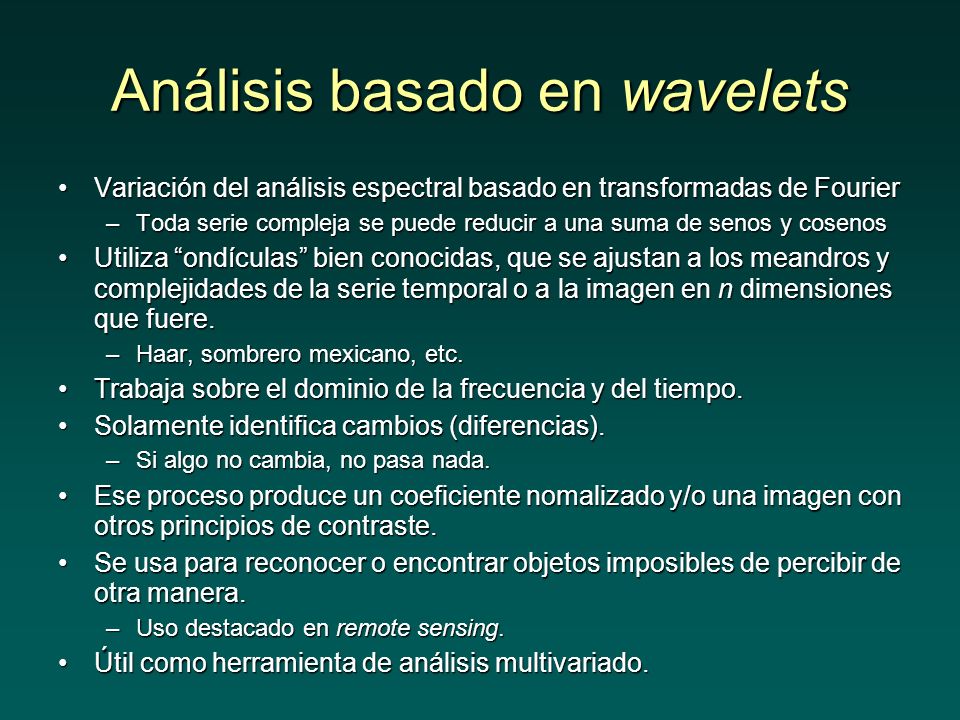 Análisis basado en wavelets

• Variación del análisis espectral basado en transformadas de Fourier
– Toda serie compleja se puede reducir a una suma de senos y cosenos
• Utiliza “ondículas” bien conocidas, que se ajustan a los meandros y complejidades de la serie temporal o a la imagen en n dimensiones que fuere.
– Haar, sombrero mexicano, etc.
• Trabaja sobre el dominio de la frecuencia y del tiempo.
• Solamente identifica cambios (diferencias).
– Si algo no cambia, no pasa nada.
• Ese proceso produce un coeficiente nomalizado y/o una imagen con otros principios de contraste.
• Se usa para reconocer o encontrar objetos imposibles de percibir de otra manera.
– Uso destacado en remote sensing.
• Útil como herramienta de análisis multivariado.